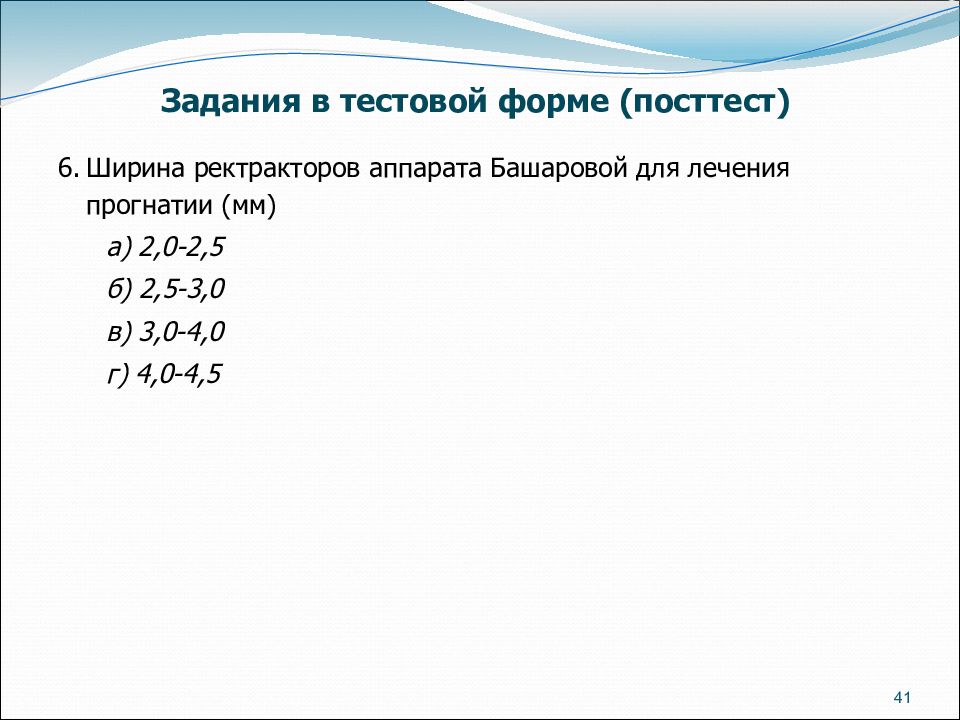 Задания в тестовой форме (посттест)

6. Ширина ректракторов аппарата Башаровой для лечения прогнатии (мм)

а) 2,0-2,5

б) 2,5-3,0

в) 3,0-4,0

г) 4,0-4,5

41